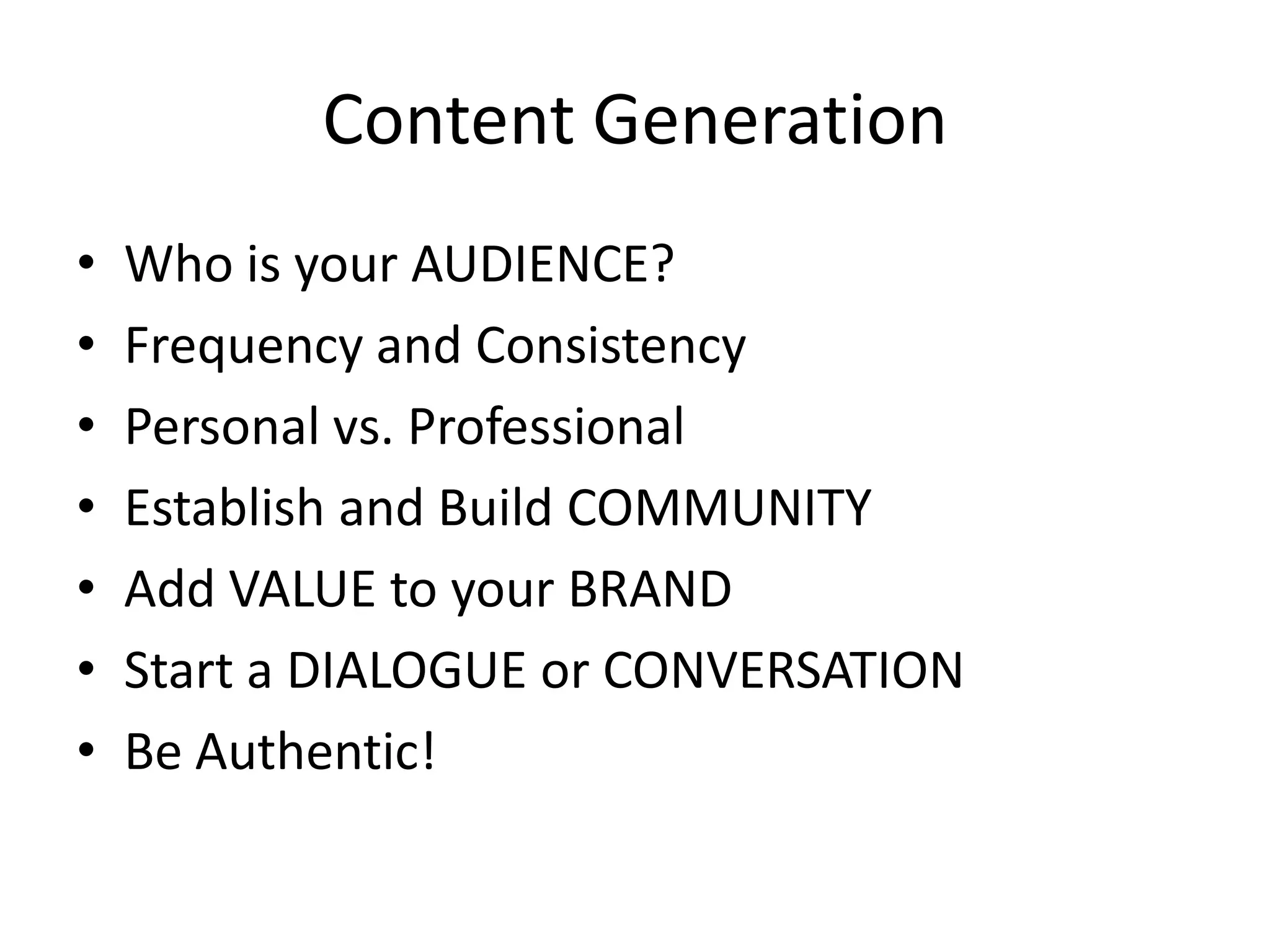 Content Generation

• Who is your AUDIENCE?
• Frequency and Consistency
• Personal vs. Professional
• Establish and Build COMMUNITY
• Add VALUE to your BRAND
• Start a DIALOGUE or CONVERSATION
• Be Authentic!